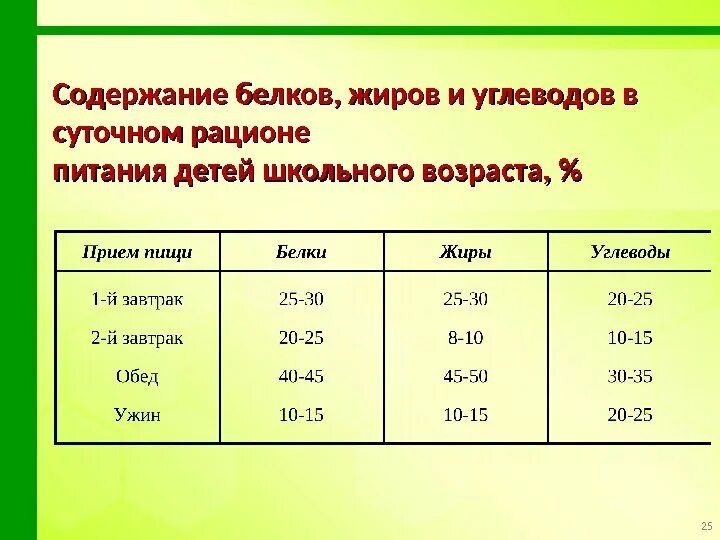 Содержание белков, жиров и углеводов в суточном рационе
питания детей школьного возраста, %

| Прием пищи | Белки | Жиры | Углеводы |
|---|---|---|---|
| 1-й завтрак | 25-30 | 25-30 | 20-25 |
| 2-й завтрак | 20-25 | 8-10 | 10-15 |
| Обед | 40-45 | 45-50 | 30-35 |
| Ужин | 10-15 | 10-15 | 20-25 |

25